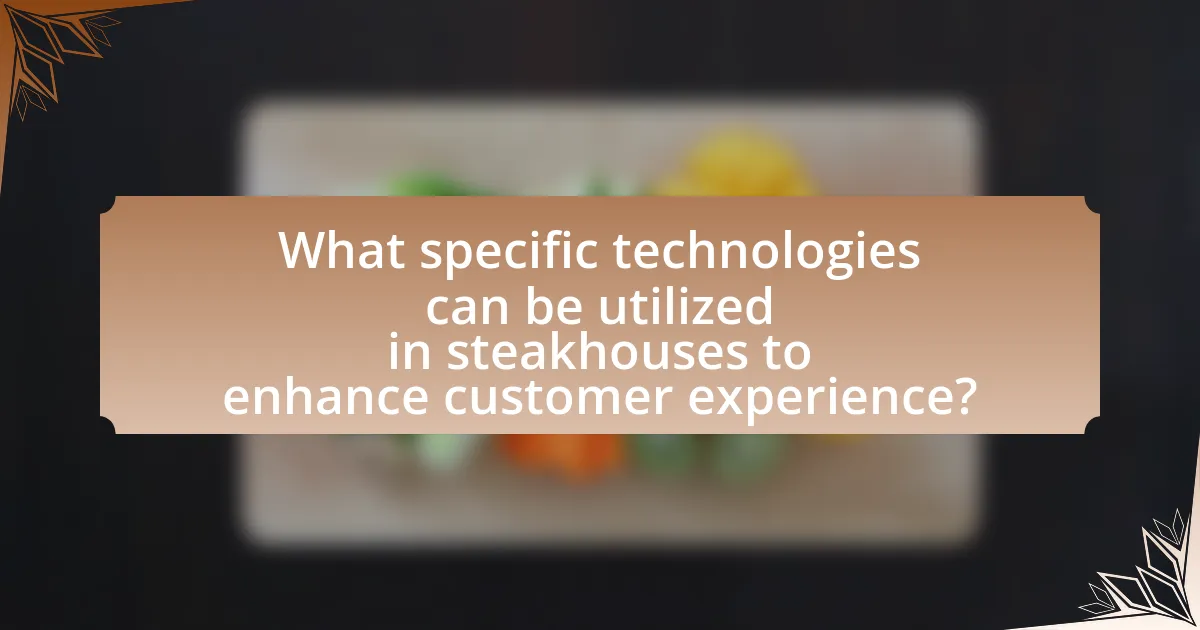 What specific technologies can be utilized in steakhouses to enhance customer experience?